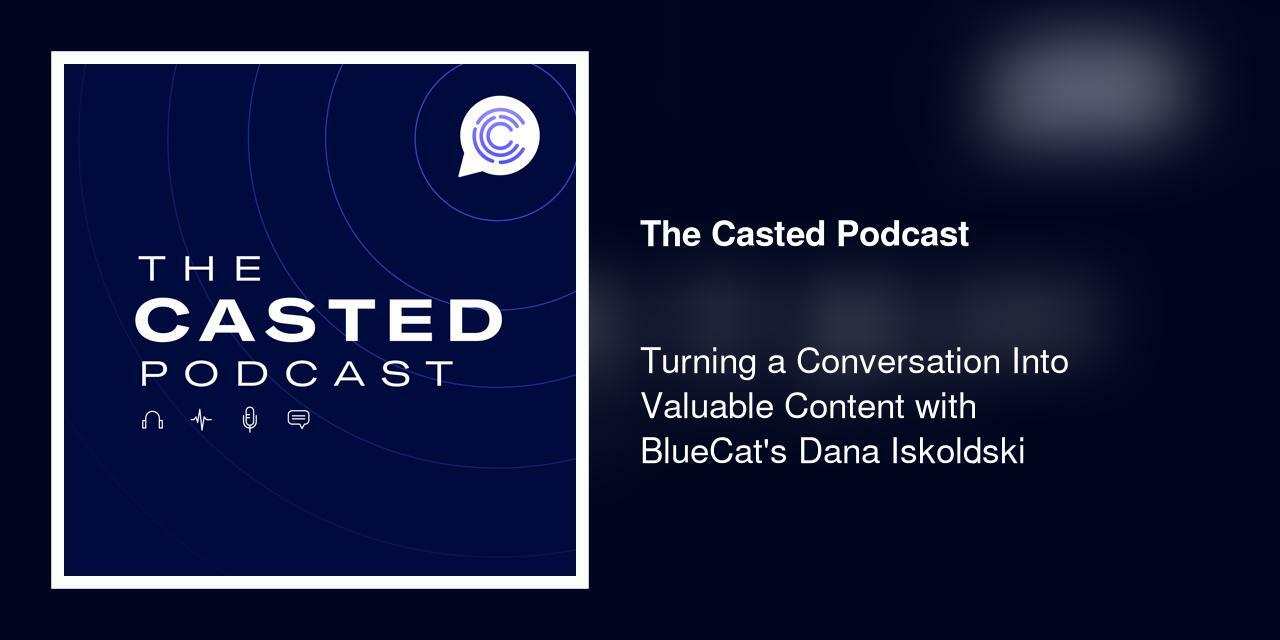 THE
CASTED
PODCAST

The Casted Podcast

Turning a Conversation Into Valuable Content with BlueCat's Dana Iskoldski